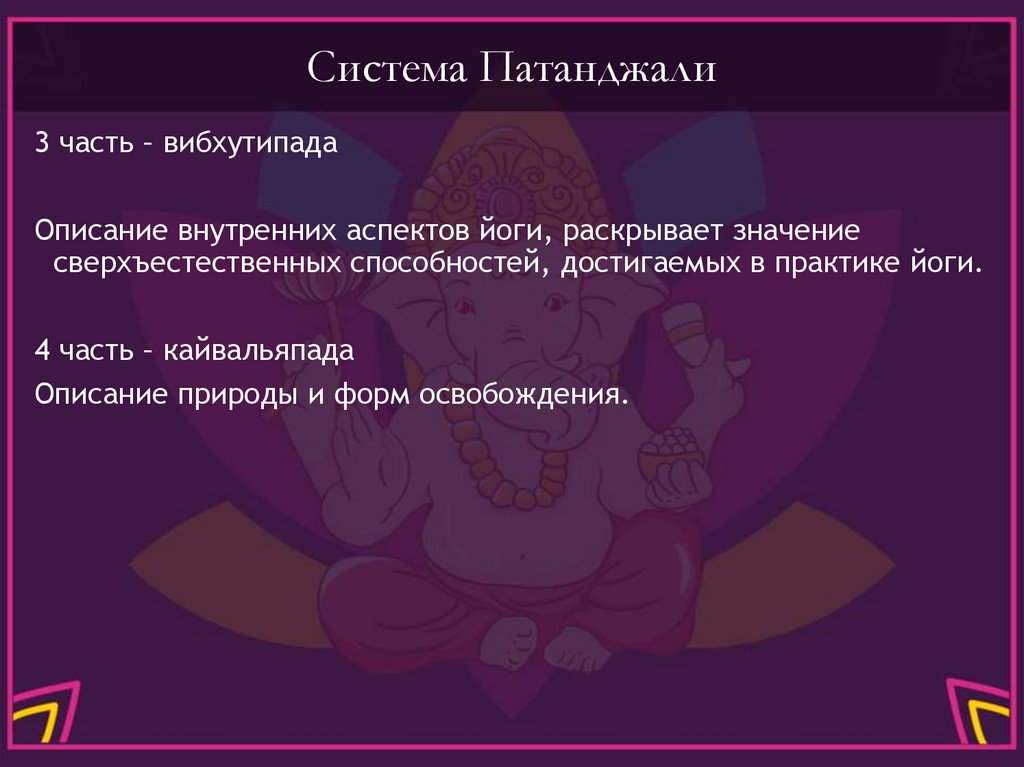 Система Патанджали

3 часть – вибхутипада

Описание внутренних аспектов йоги, раскрывает значение сверхъестественных способностей, достигаемых в практике йоги.

4 часть – кайвальяпада

Описание природы и форм освобождения.